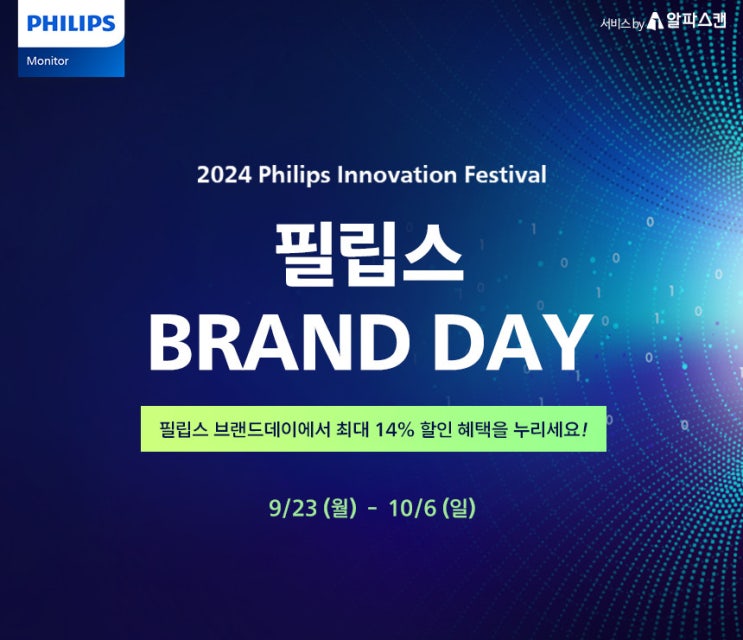 PHILIPS
Monitor

서비스 by 알파스캔

2024 Philips Innovation Festival

필립스
BRAND DAY

필립스 브랜드데이에서 최대 14% 할인 혜택을 누리세요!

9/23 (월) - 10/6 (일)